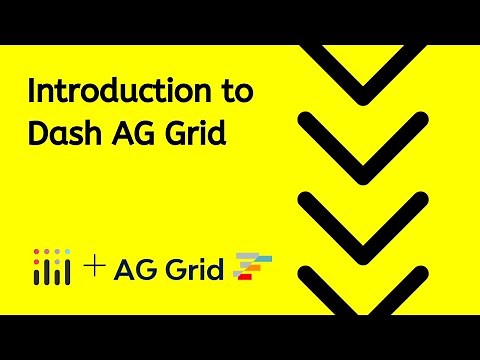 Introduction to Dash AG Grid

+ AG Grid